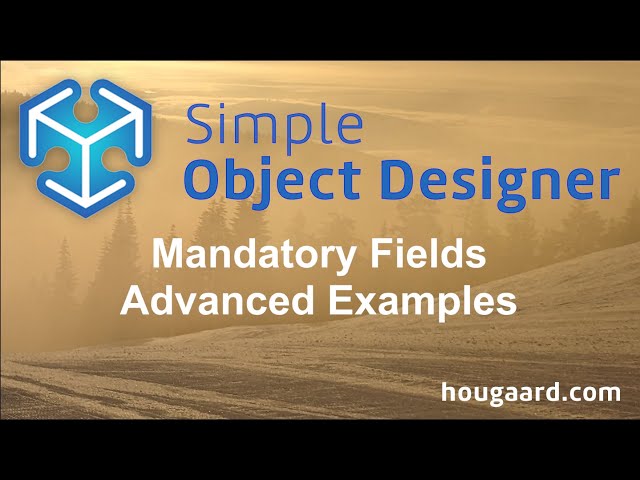 Simple
Object Designer

Mandatory Fields
Advanced Examples

hougaard.com